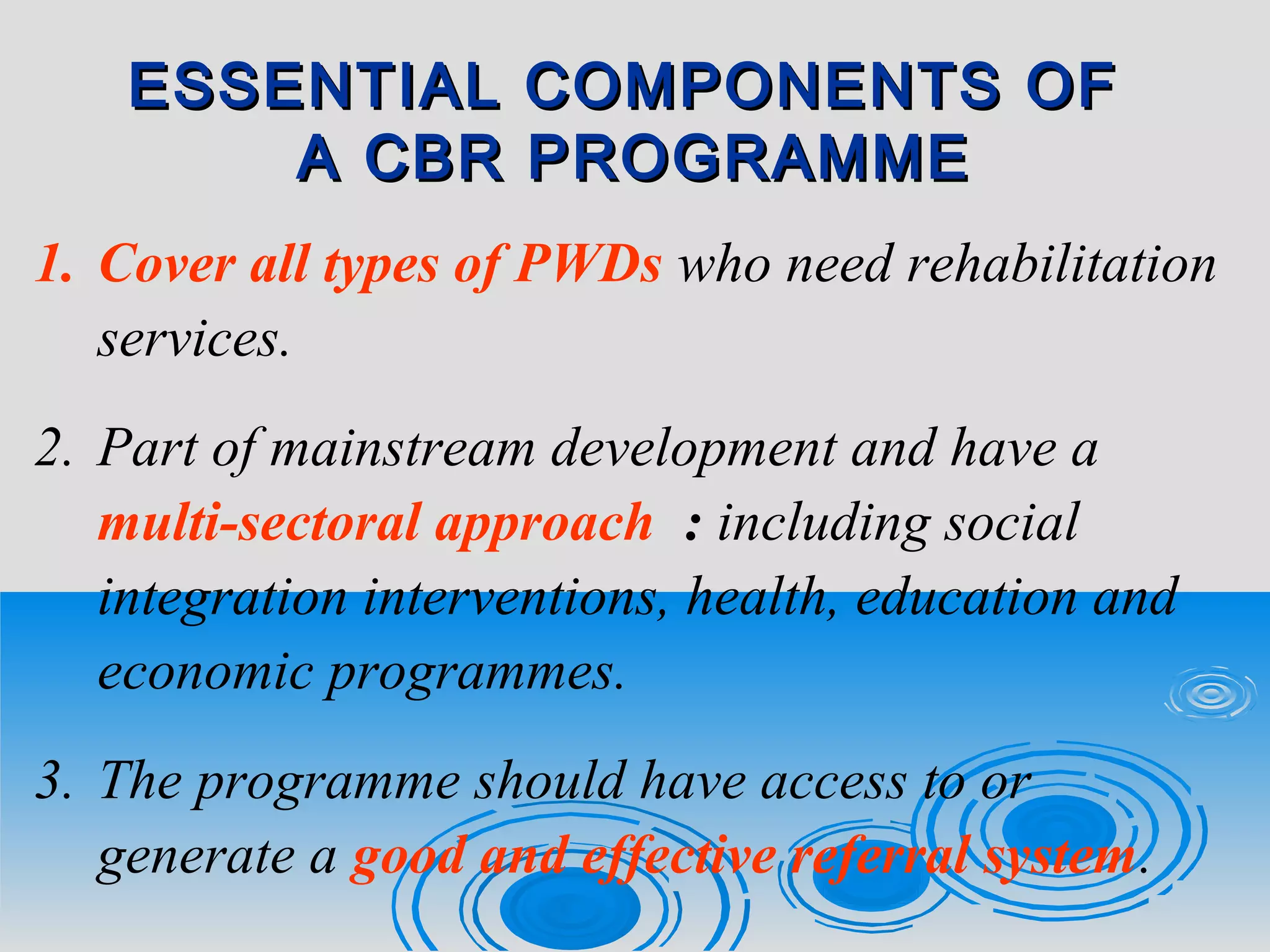 ESSENTIAL COMPONENTS OF A CBR PROGRAMME

1. Cover all types of PWDs who need rehabilitation services.

2. Part of mainstream development and have a multi-sectoral approach : including social integration interventions, health, education and economic programmes.

3. The programme should have access to or generate a good and effective referral system.